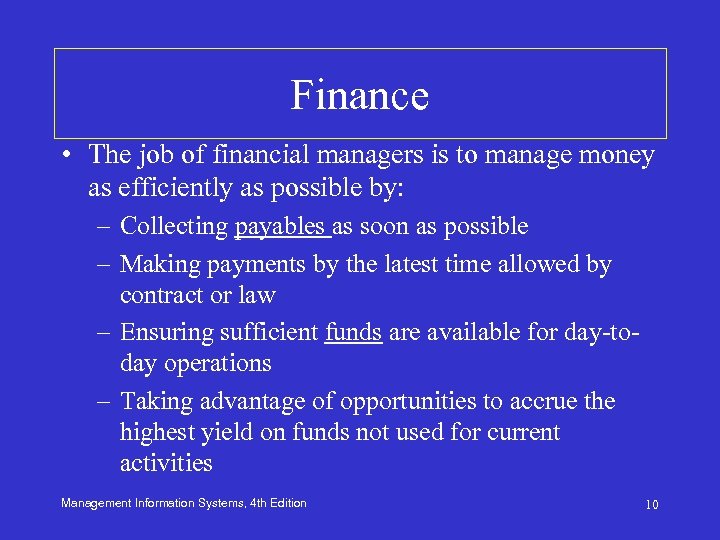 Finance

• The job of financial managers is to manage money as efficiently as possible by:

– Collecting payables as soon as possible

– Making payments by the latest time allowed by contract or law

– Ensuring sufficient funds are available for day-to-day operations

– Taking advantage of opportunities to accrue the highest yield on funds not used for current activities

Management Information Systems, 4th Edition

10